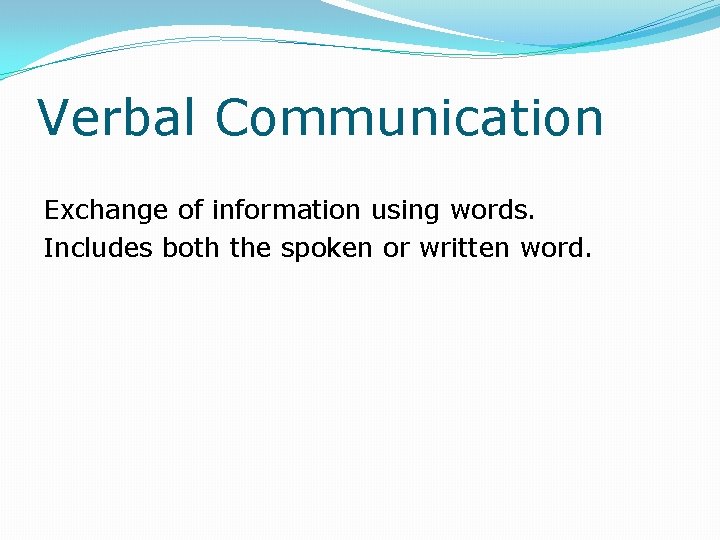 Verbal Communication

Exchange of information using words.
Includes both the spoken or written word.